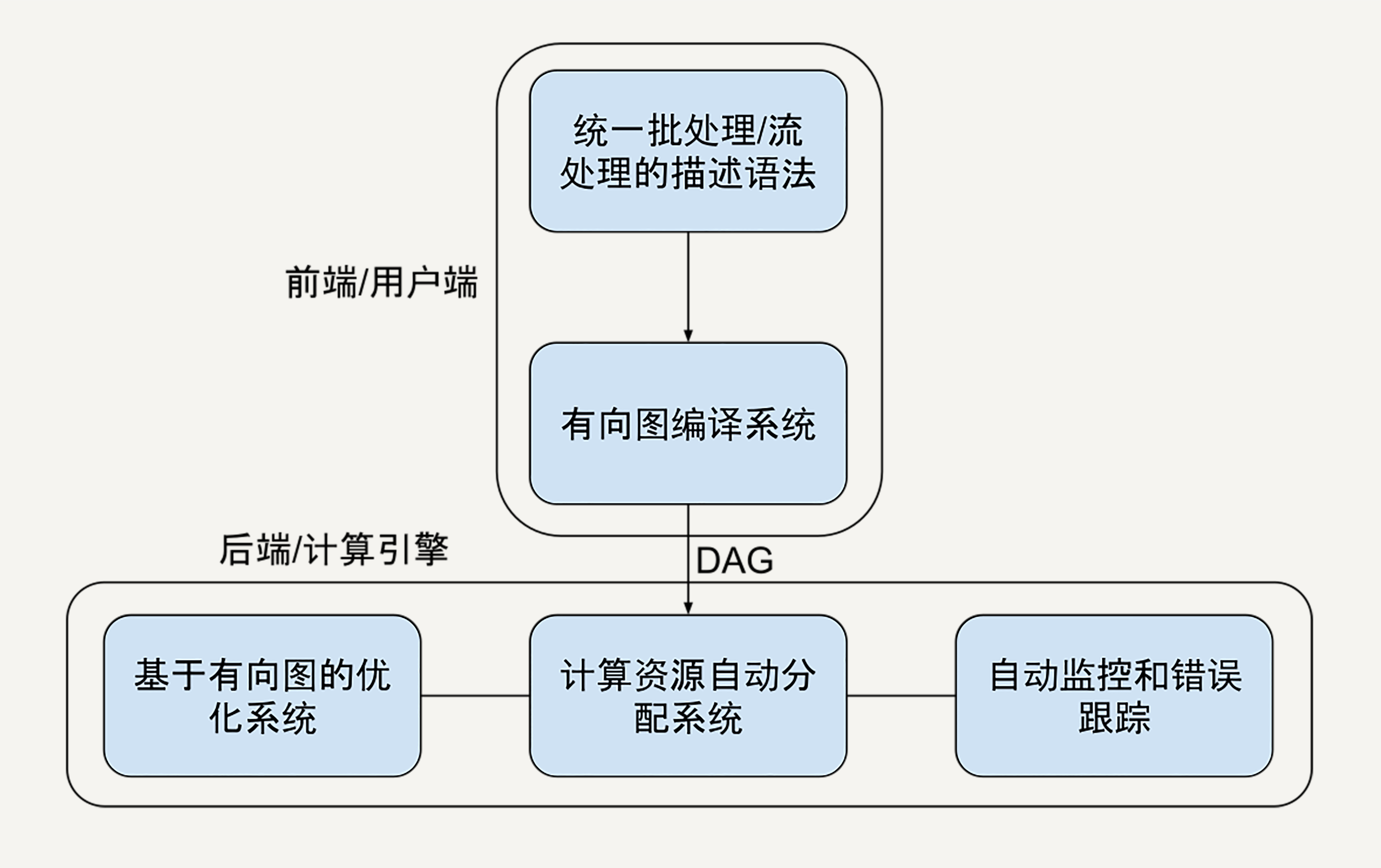 统一批处理/流处理的描述语法

前端/用户端

有向图编译系统

后端/计算引擎

DAG

基于有向图的优化系统

计算资源自动分配系统

自动监控和错误跟踪